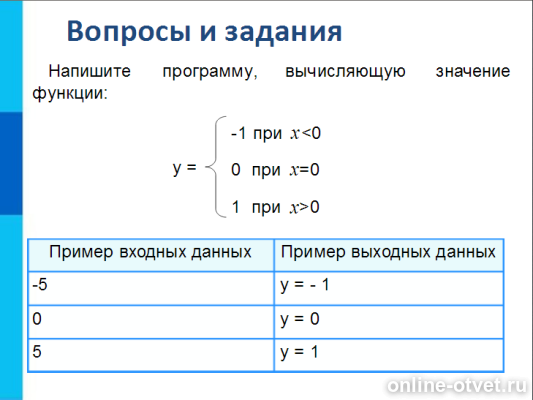 Вопросы и задания

Напишите программу, вычисляющую значение функции:

$y = \begin{cases} -1 \text{ при } x<0 \\ 0 \text{ при } x=0 \\ 1 \text{ при } x>0 \end{cases}$

| Пример входных данных | Пример выходных данных |
|---|---|
| -5 | y = - 1 |
| 0 | y = 0 |
| 5 | y = 1 |

online-otvet.ru